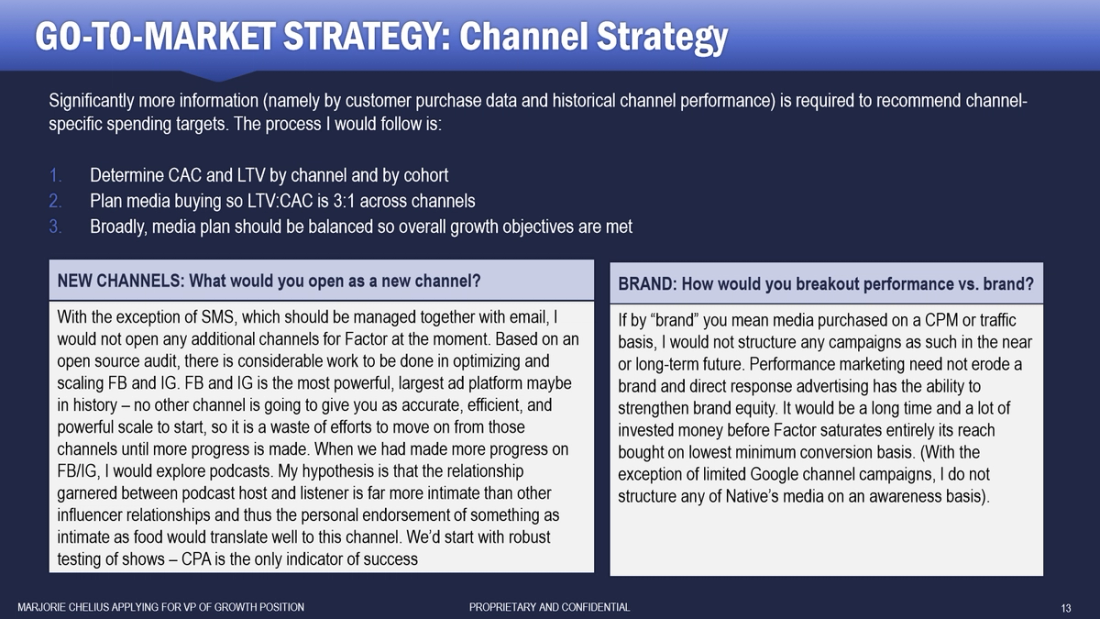 GO-TO-MARKET STRATEGY: Channel Strategy

Significantly more information (namely by customer purchase data and historical channel performance) is required to recommend channel-specific spending targets. The process I would follow is:

1. Determine CAC and LTV by channel and by cohort
2. Plan media buying so LTV:CAC is 3:1 across channels
3. Broadly, media plan should be balanced so overall growth objectives are met

NEW CHANNELS: What would you open as a new channel?

With the exception of SMS, which should be managed together with email, I would not open any additional channels for Factor at the moment. Based on an open source audit, there is considerable work to be done in optimizing and scaling FB and IG. FB and IG is the most powerful, largest ad platform maybe in history – no other channel is going to give you as accurate, efficient, and powerful scale to start, so it is a waste of efforts to move on from those channels until more progress is made. When we had made more progress on FB/IG, I would explore podcasts. My hypothesis is that the relationship garnered between podcast host and listener is far more intimate than other influencer relationships and thus the personal endorsement of something as intimate as food would translate well to this channel. We'd start with robust testing of shows – CPA is the only indicator of success

BRAND: How would you breakout performance vs. brand?

If by "brand" you mean media purchased on a CPM or traffic basis, I would not structure any campaigns as such in the near or long-term future. Performance marketing need not erode a brand and direct response advertising has the ability to strengthen brand equity. It would be a long time and a lot of invested money before Factor saturates entirely its reach bought on lowest minimum conversion basis. (With the exception of limited Google channel campaigns, I do not structure any of Native's media on an awareness basis).

MARJORIE CHELIUS APPLYING FOR VP OF GROWTH POSITION

PROPRIETARY AND CONFIDENTIAL

13